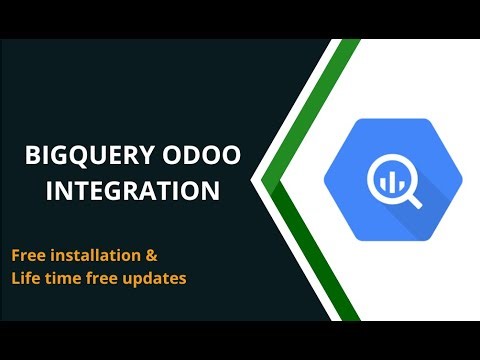 BIGQUERY ODOO INTEGRATION

Free installation &
Life time free updates